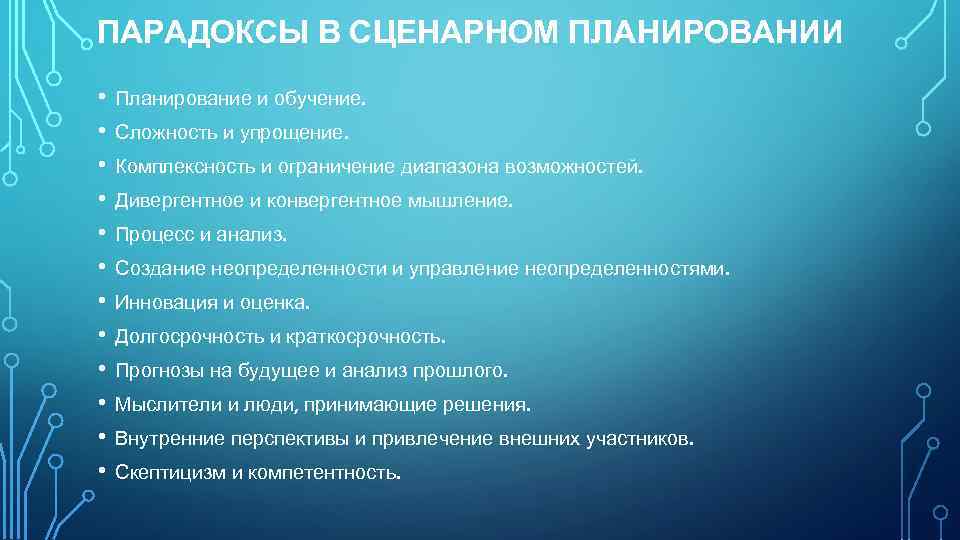 ПАРАДОКСЫ В СЦЕНАРНОМ ПЛАНИРОВАНИИ

• Планирование и обучение.
• Сложность и упрощение.
• Комплексность и ограничение диапазона возможностей.
• Дивергентное и конвергентное мышление.
• Процесс и анализ.
• Создание неопределенности и управление неопределенностями.
• Инновация и оценка.
• Долгосрочность и краткосрочность.
• Прогнозы на будущее и анализ прошлого.
• Мыслители и люди, принимающие решения.
• Внутренние перспективы и привлечение внешних участников.
• Скептицизм и компетентность.